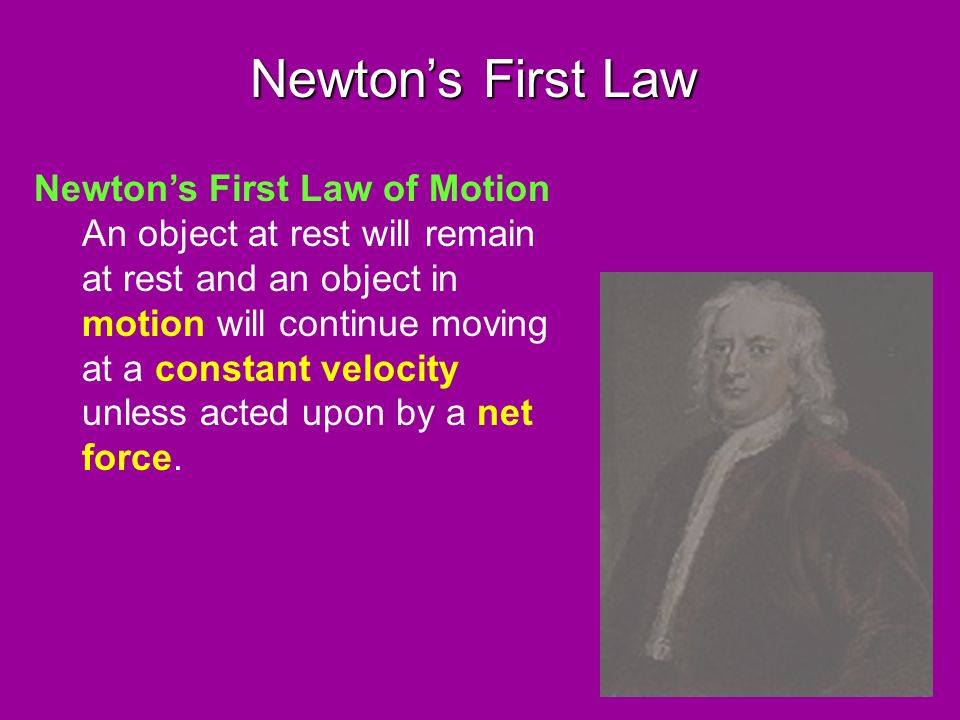 Newton’s First Law

Newton’s First Law of Motion
An object at rest will remain at rest and an object in motion will continue moving at a constant velocity unless acted upon by a net force.